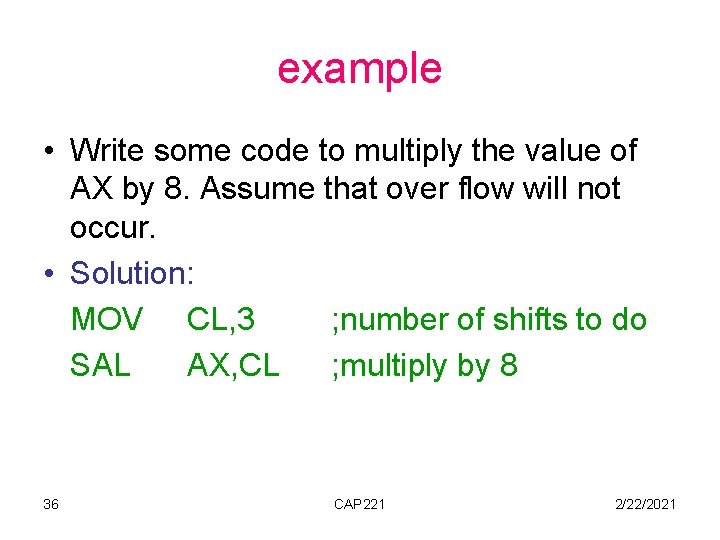 example

• Write some code to multiply the value of AX by 8. Assume that over flow will not occur.

• Solution:

MOV CL,3 ;number of shifts to do

SAL AX,CL ;multiply by 8

36

CAP221

2/22/2021